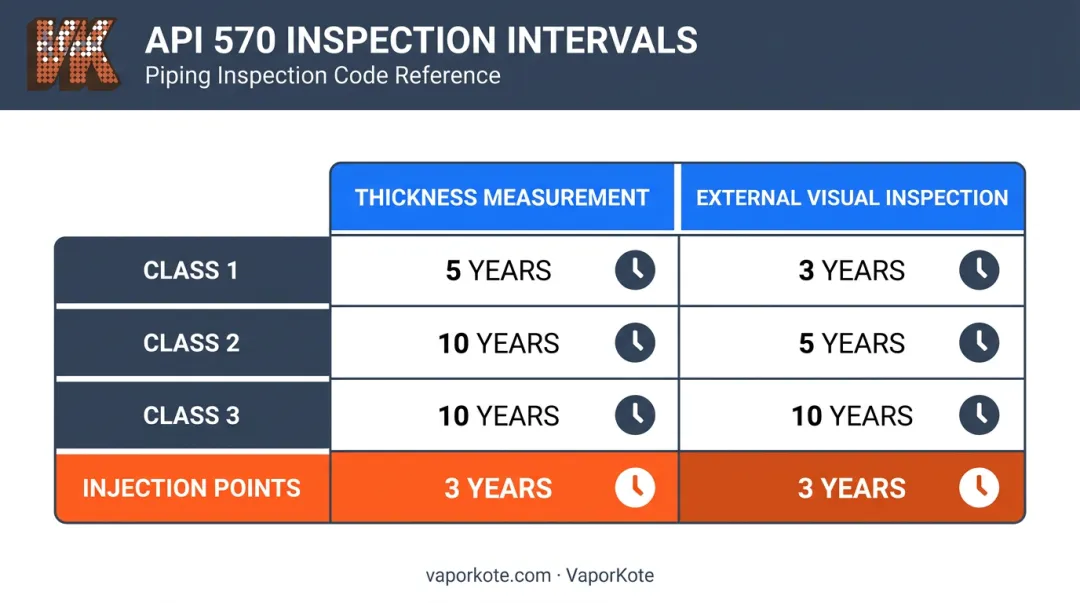 VK

API 570 INSPECTION INTERVALS
Piping Inspection Code Reference

| | THICKNESS MEASUREMENT | EXTERNAL VISUAL INSPECTION |
|---|---|---|
| CLASS 1 | 5 YEARS | 3 YEARS |
| CLASS 2 | 10 YEARS | 5 YEARS |
| CLASS 3 | 10 YEARS | 10 YEARS |
| INJECTION POINTS | 3 YEARS | 3 YEARS |

vaporkote.com · VaporKote